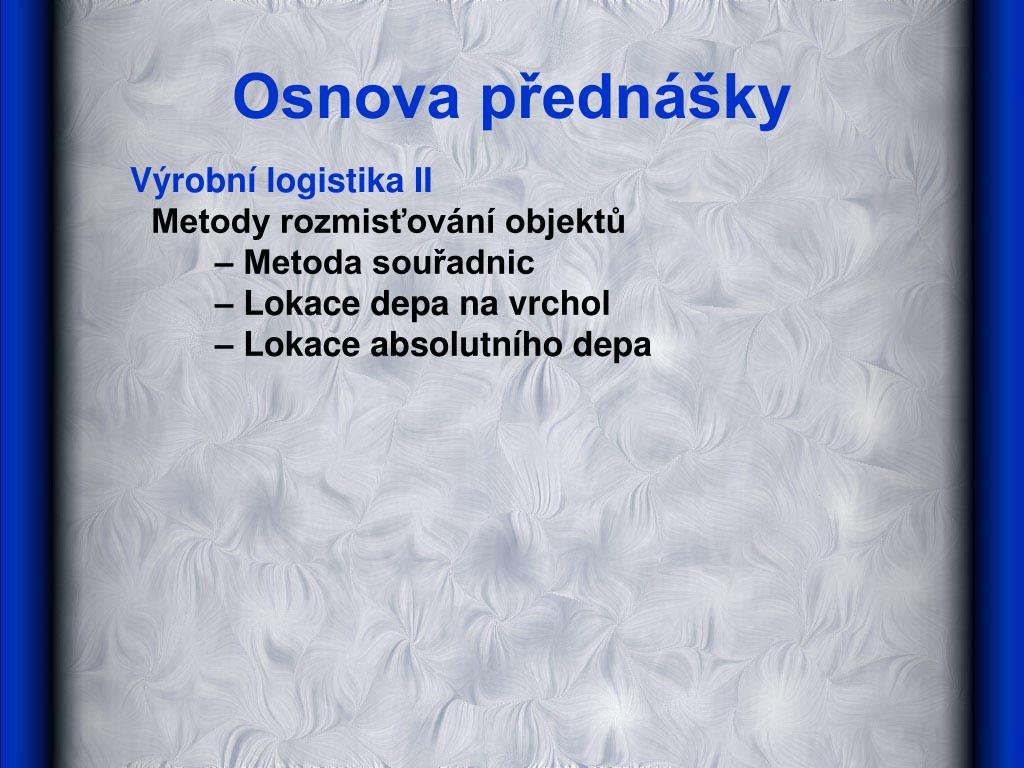 Osnova přednášky

Výrobní logistika II

Metody rozmisťování objektů

– Metoda souřadnic

– Lokace depa na vrchol

– Lokace absolutního depa